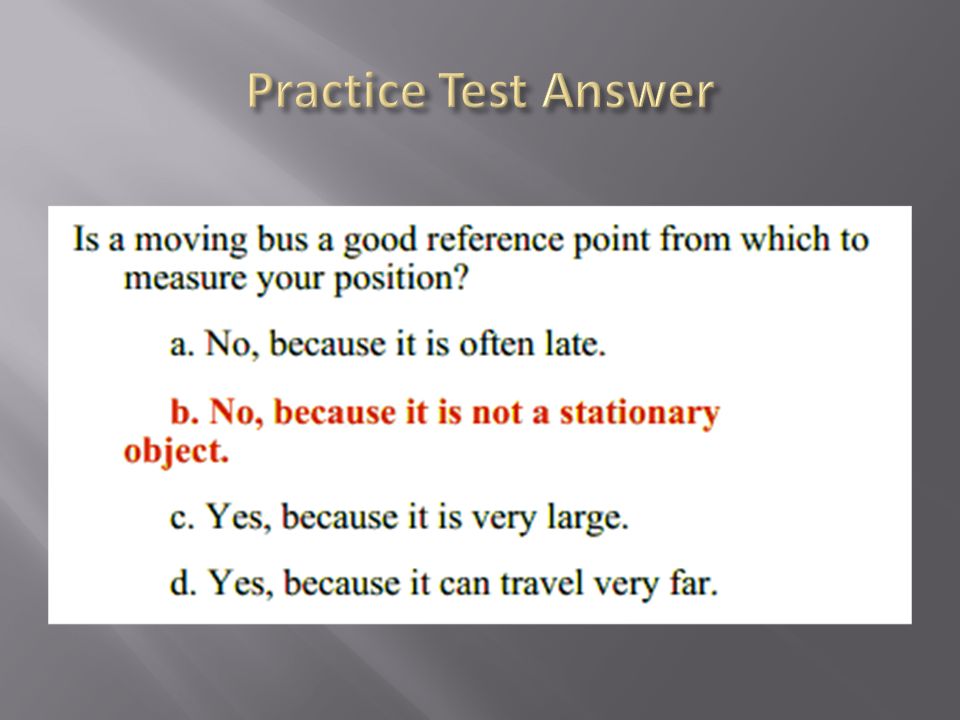 Practice Test Answer

Is a moving bus a good reference point from which to measure your position?

a. No, because it is often late.

b. No, because it is not a stationary object.

c. Yes, because it is very large.

d. Yes, because it can travel very far.